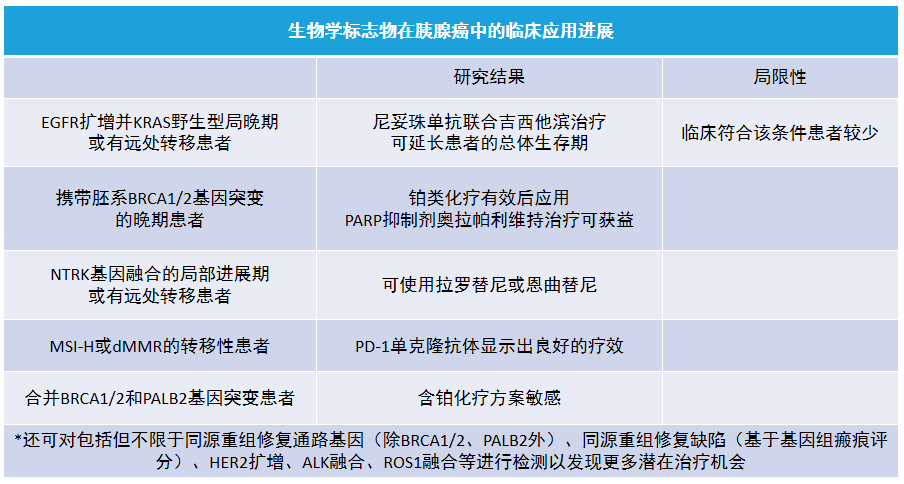 生物学标志物在胰腺癌中的临床应用进展

| | 研究结果 | 局限性 |
|---|---|---|
| EGFR扩增并KRAS野生型局晚期或有远处转移患者 | 尼妥珠单抗联合吉西他滨治疗可延长患者的总体生存期 | 临床符合该条件患者较少 |
| 携带胚系BRCA1/2基因突变的晚期患者 | 铂类化疗有效后应用PARP抑制剂奥拉帕利维持治疗可获益 | |
| NTRK基因融合的局部进展期或有远处转移患者 | 可使用拉罗替尼或恩曲替尼 | |
| MSI-H或dMMR的转移性患者 | PD-1单克隆抗体显示出良好的疗效 | |
| 合并BRCA1/2和PALB2基因突变患者 | 含铂化疗方案敏感 | |

*还可对包括但不限于同源重组修复通路基因（除BRCA1/2、PALB2外）、同源重组修复缺陷（基于基因组瘢痕评分）、HER2扩增、ALK融合、ROS1融合等进行检测以发现更多潜在治疗机会